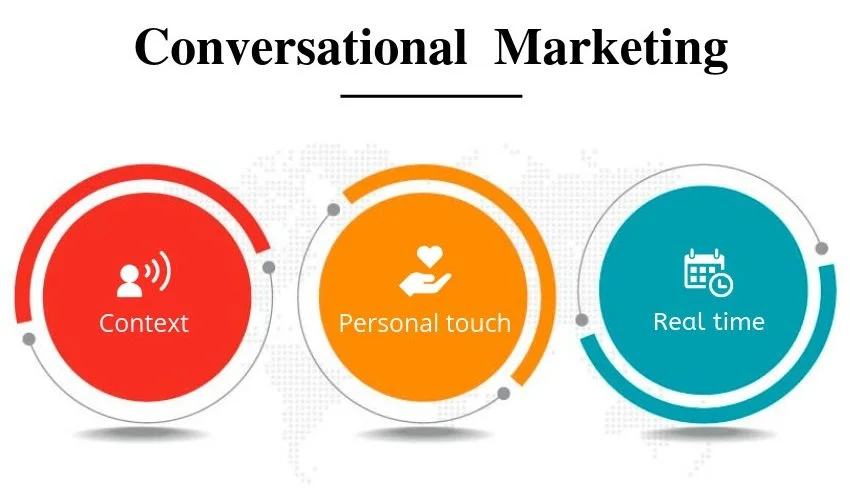 Conversational Marketing

Context

Personal touch

Real time